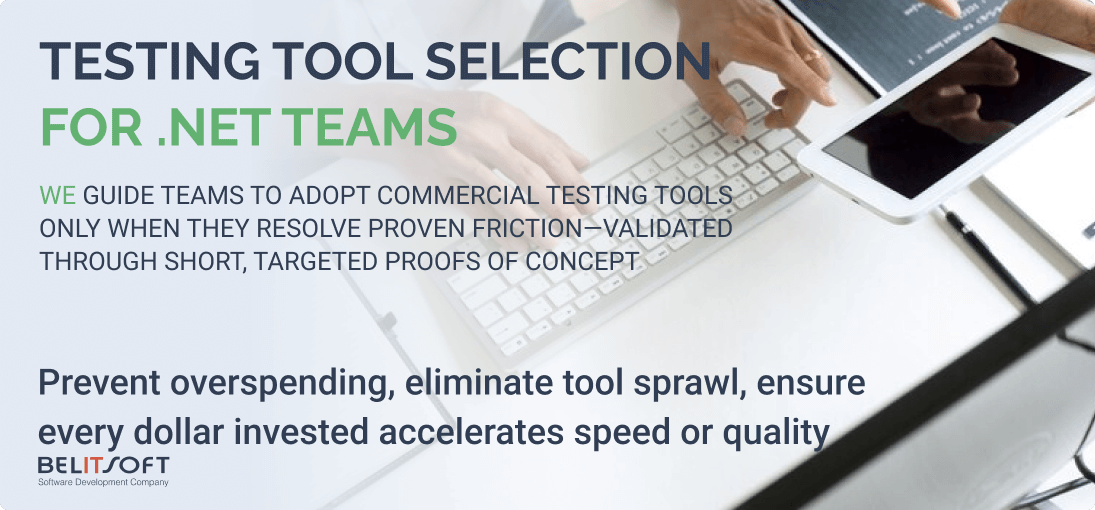 TESTING TOOL SELECTION
FOR .NET TEAMS

WE GUIDE TEAMS TO ADOPT COMMERCIAL TESTING TOOLS ONLY WHEN THEY RESOLVE PROVEN FRICTION—VALIDATED THROUGH SHORT, TARGETED PROOFS OF CONCEPT

Prevent overspending, eliminate tool sprawl, ensure every dollar invested accelerates speed or quality

BELITSOFT
Software Development Company